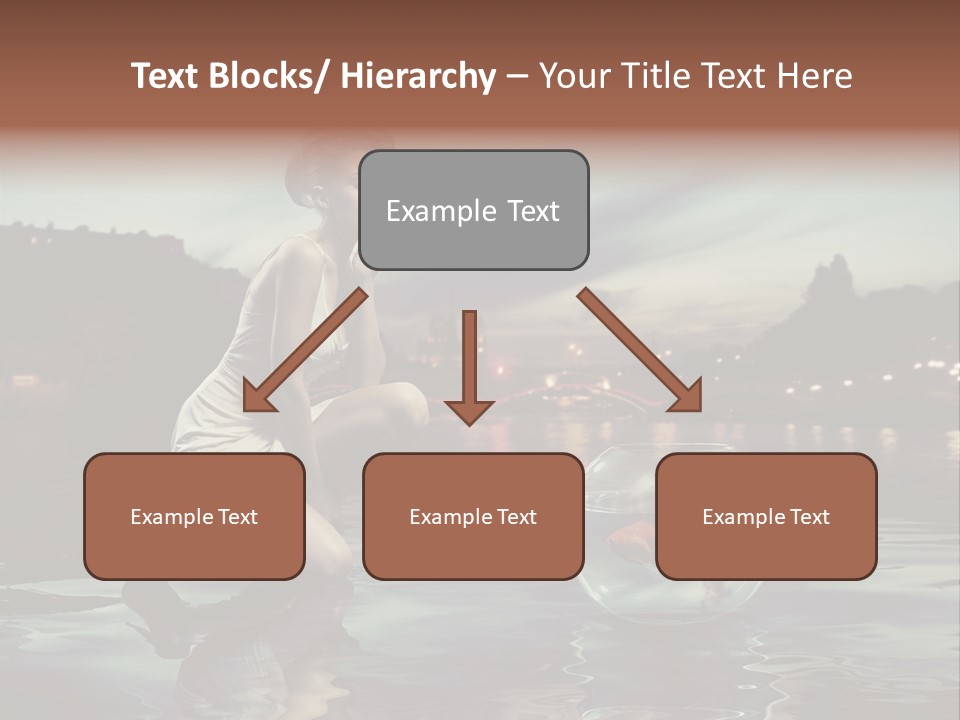 Text Blocks/ Hierarchy – Your Title Text Here

Example Text

Example Text

Example Text

Example Text